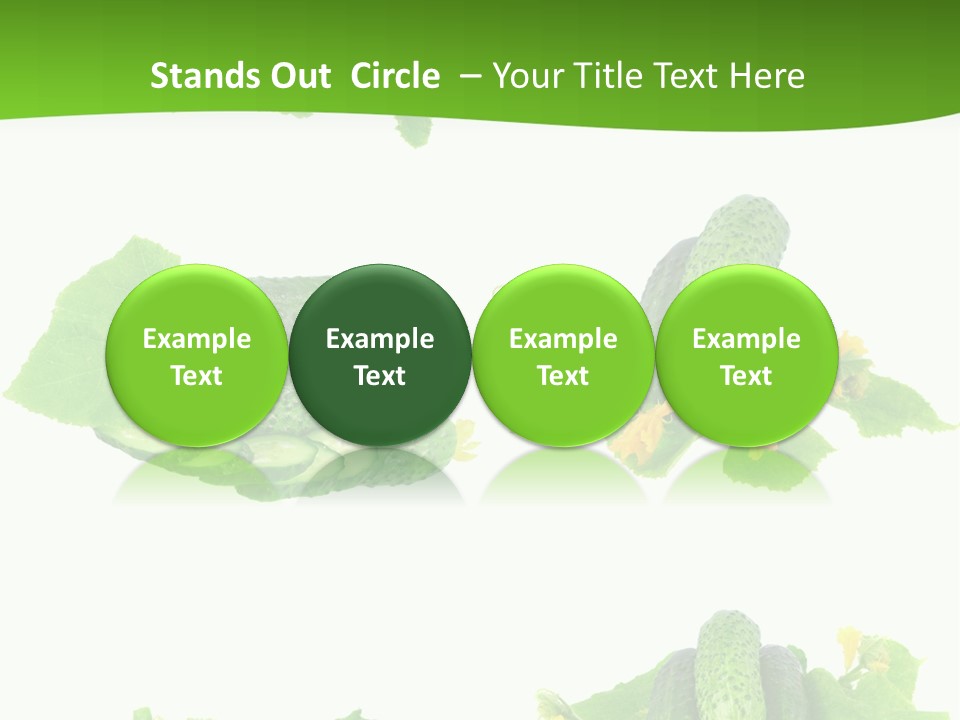 Stands Out Circle – Your Title Text Here

Example Text

Example Text

Example Text

Example Text